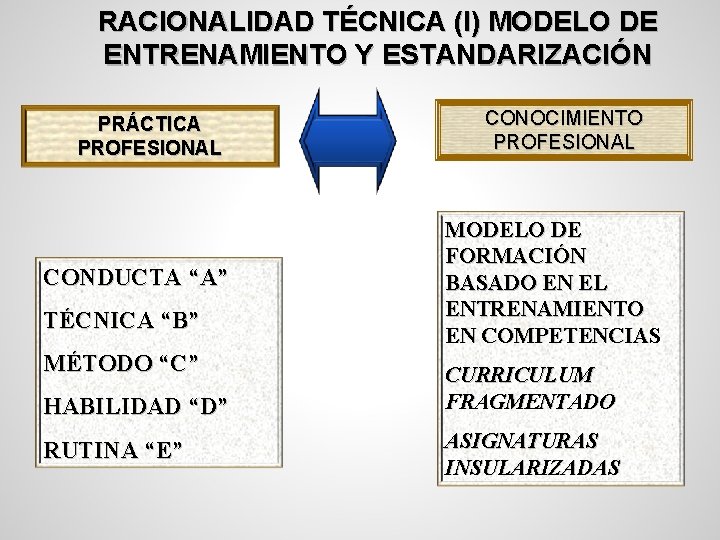 RACIONALIDAD TÉCNICA (I) MODELO DE ENTRENAMIENTO Y ESTANDARIZACIÓN

PRÁCTICA PROFESIONAL

CONOCIMIENTO PROFESIONAL

CONDUCTA “A”

TÉCNICA “B”

MÉTODO “C”

HABILIDAD “D”

RUTINA “E”

MODELO DE FORMACIÓN BASADO EN EL ENTRENAMIENTO EN COMPETENCIAS

CURRICULUM FRAGMENTADO

ASIGNATURAS INSULARIZADAS